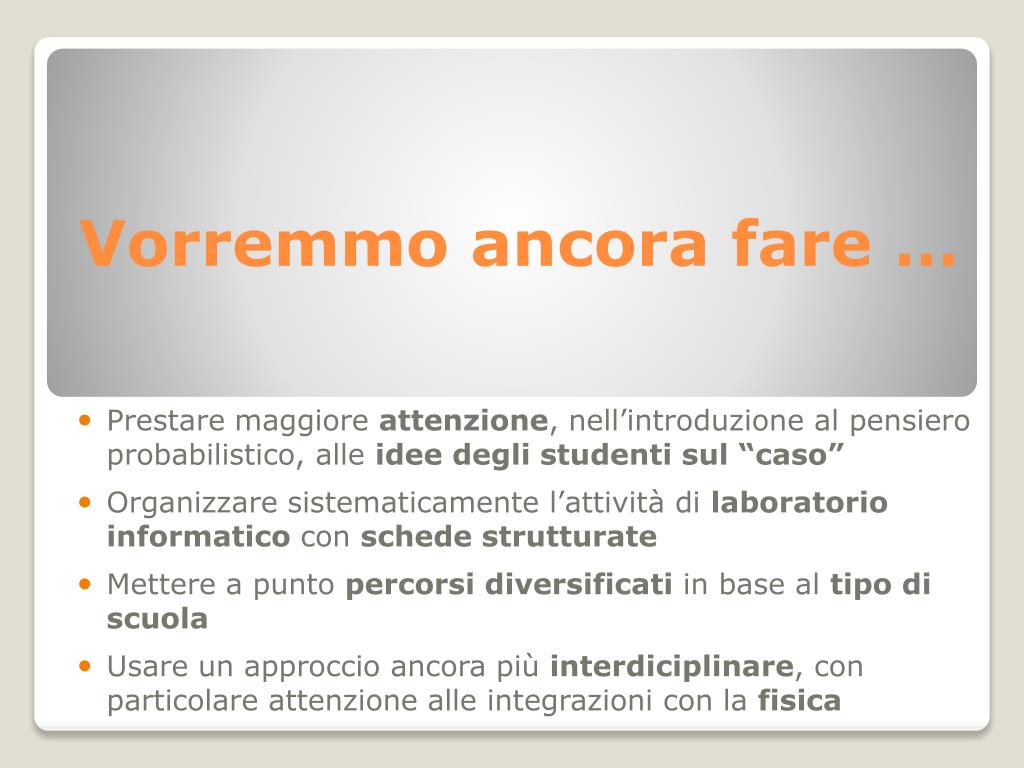 Vorremmo ancora fare …

• Prestare maggiore attenzione, nell’introduzione al pensiero probabilistico, alle idee degli studenti sul “caso”
• Organizzare sistematicamente l’attività di laboratorio informatico con schede strutturate
• Mettere a punto percorsi diversificati in base al tipo di scuola
• Usare un approccio ancora più interdiciplinare, con particolare attenzione alle integrazioni con la fisica